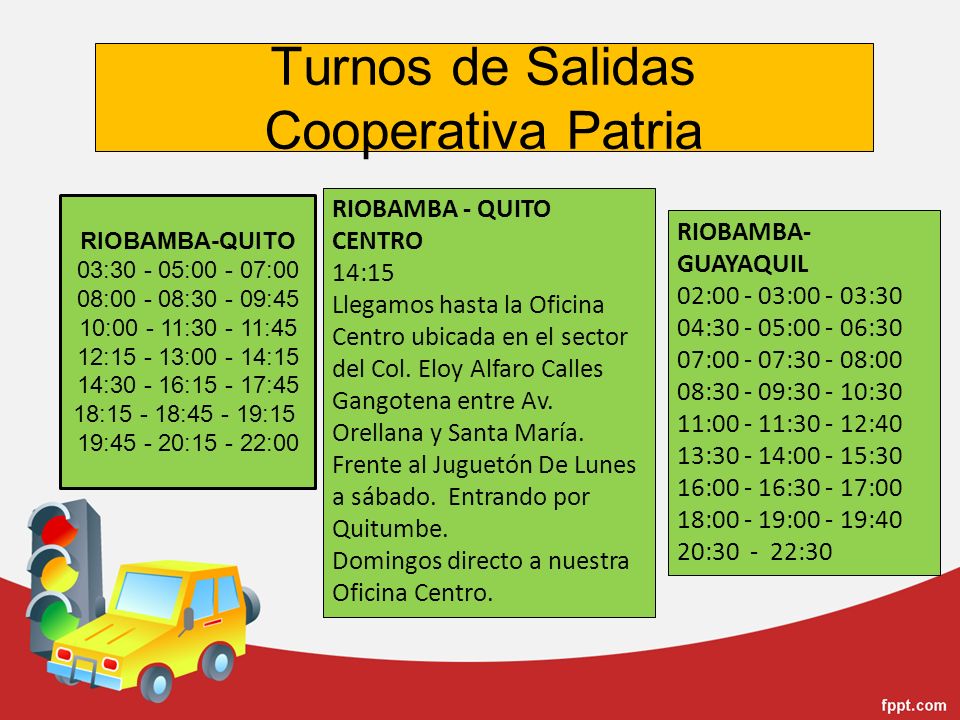 Turnos de Salidas
Cooperativa Patria

RIOBAMBA-QUITO
03:30 - 05:00 - 07:00
08:00 - 08:30 - 09:45
10:00 - 11:30 - 11:45
12:15 - 13:00 - 14:15
14:30 - 16:15 - 17:45
18:15 - 18:45 - 19:15
19:45 - 20:15 - 22:00

RIOBAMBA - QUITO CENTRO
14:15
Llegamos hasta la Oficina Centro ubicada en el sector del Col. Eloy Alfaro Calles Gangotena entre Av. Orellana y Santa María. Frente al Juguetón De Lunes a sábado. Entrando por Quitumbe.
Domingos directo a nuestra Oficina Centro.

RIOBAMBA-GUAYAQUIL
02:00 - 03:00 - 03:30
04:30 - 05:00 - 06:30
07:00 - 07:30 - 08:00
08:30 - 09:30 - 10:30
11:00 - 11:30 - 12:40
13:30 - 14:00 - 15:30
16:00 - 16:30 - 17:00
18:00 - 19:00 - 19:40
20:30 - 22:30

fppt.com